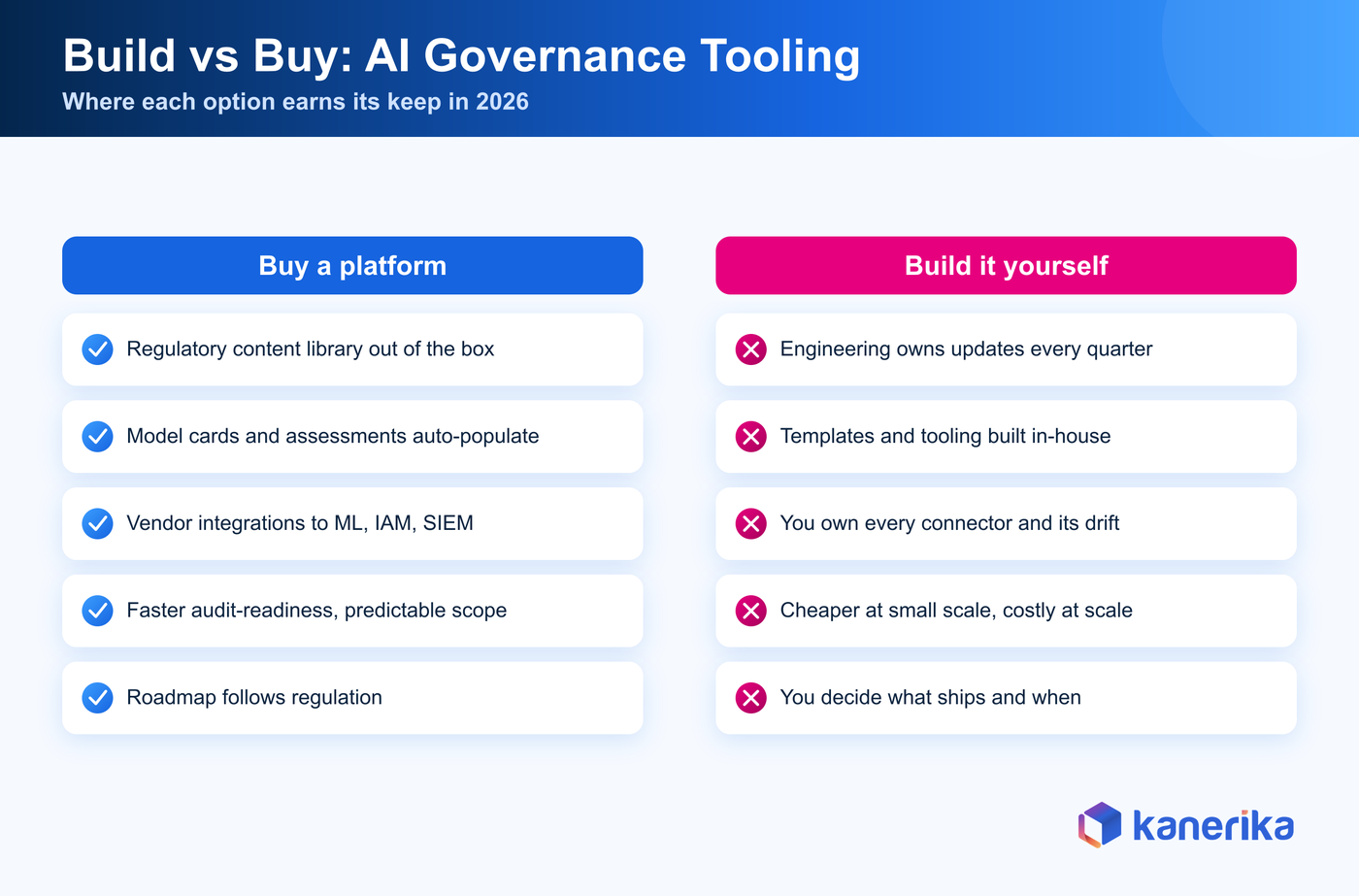 Build vs Buy: AI Governance Tooling
Where each option earns its keep in 2026

Buy a platform

Regulatory content library out of the box

Model cards and assessments auto-populate

Vendor integrations to ML, IAM, SIEM

Faster audit-readiness, predictable scope

Roadmap follows regulation

Build it yourself

Engineering owns updates every quarter

Templates and tooling built in-house

You own every connector and its drift

Cheaper at small scale, costly at scale

You decide what ships and when

kanerika